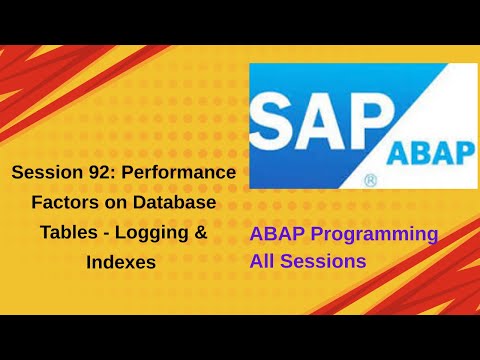 SAP ABAP ®

Session 92: Performance Factors on Database Tables - Logging & Indexes

ABAP Programming All Sessions